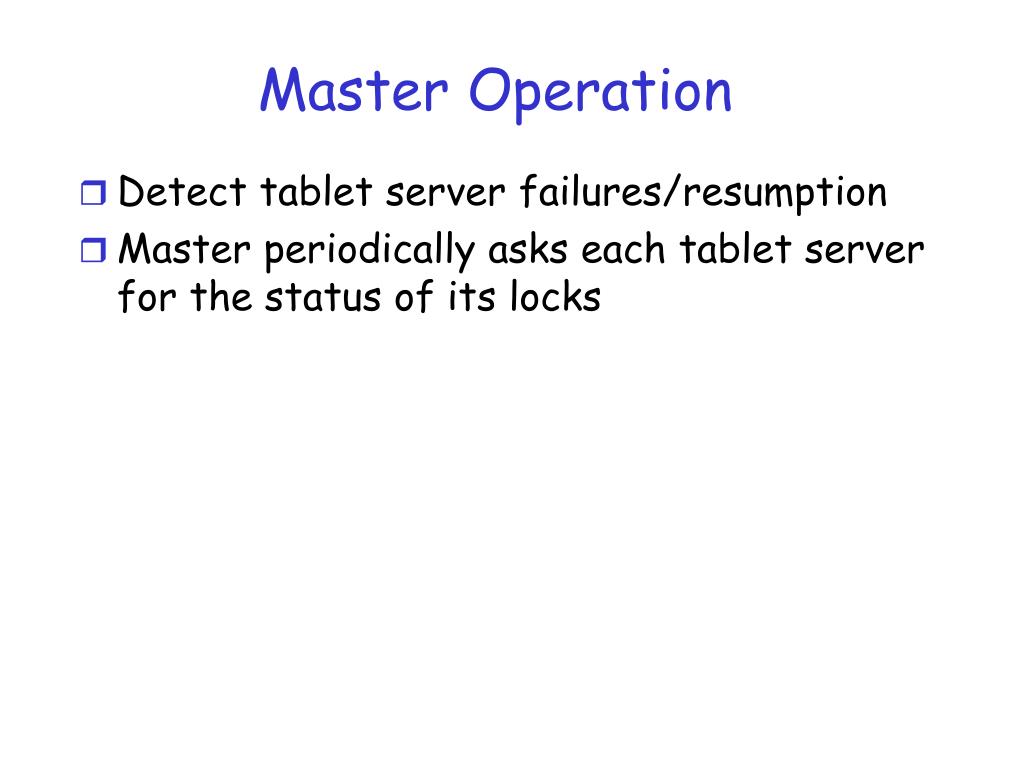 Master Operation

Detect tablet server failures/resumption

Master periodically asks each tablet server for the status of its locks